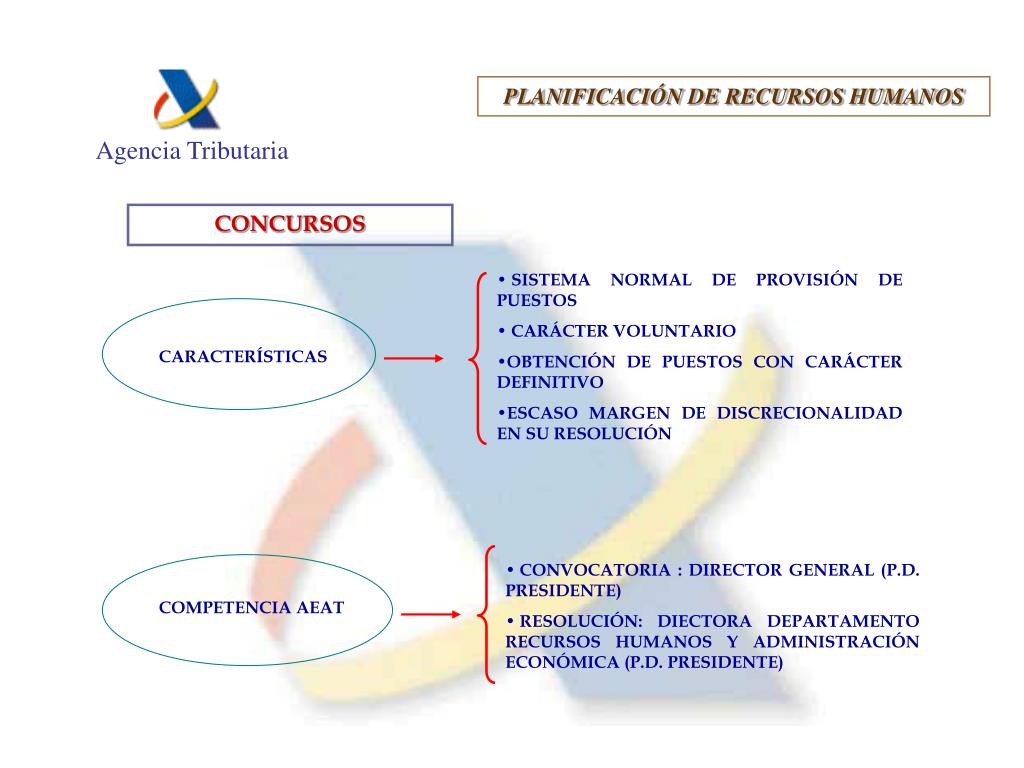 Agencia Tributaria

PLANIFICACIÓN DE RECURSOS HUMANOS

CONCURSOS

CARACTERÍSTICAS

• SISTEMA NORMAL DE PROVISIÓN DE PUESTOS

• CARÁCTER VOLUNTARIO

•OBTENCIÓN DE PUESTOS CON CARÁCTER DEFINITIVO

•ESCASO MARGEN DE DISCRECIONALIDAD EN SU RESOLUCIÓN

COMPETENCIA AEAT

• CONVOCATORIA : DIRECTOR GENERAL (P.D. PRESIDENTE)

• RESOLUCIÓN: DIECTORA DEPARTAMENTO RECURSOS HUMANOS Y ADMINISTRACIÓN ECONÓMICA (P.D. PRESIDENTE)